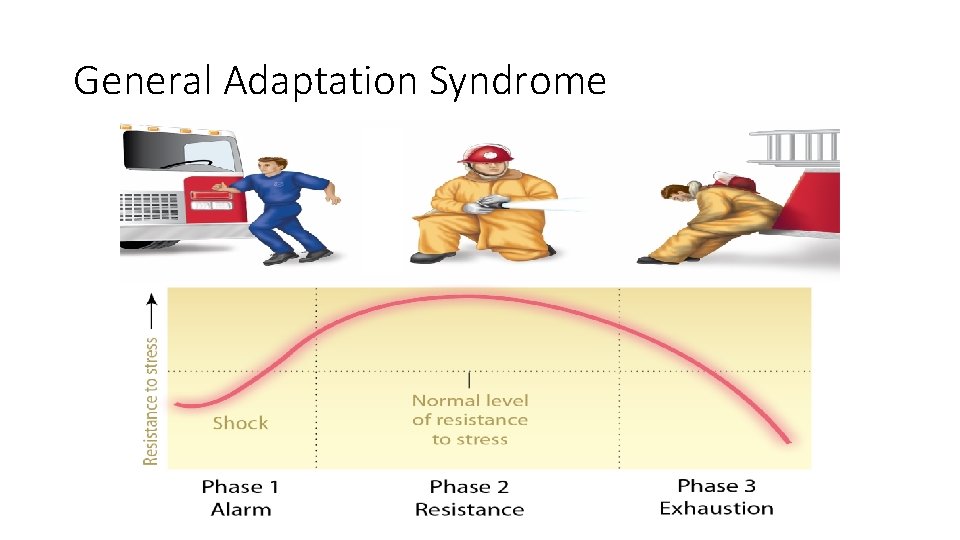 General Adaptation Syndrome

Resistance to stress

Shock

Normal level of resistance to stress

Phase 1
Alarm

Phase 2
Resistance

Phase 3
Exhaustion